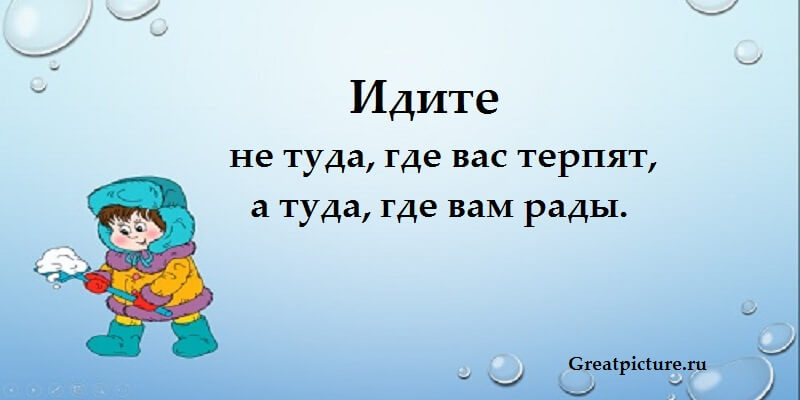 Идите
не туда, где вас терпят,
а туда, где вам рады.

Greatpicture.ru